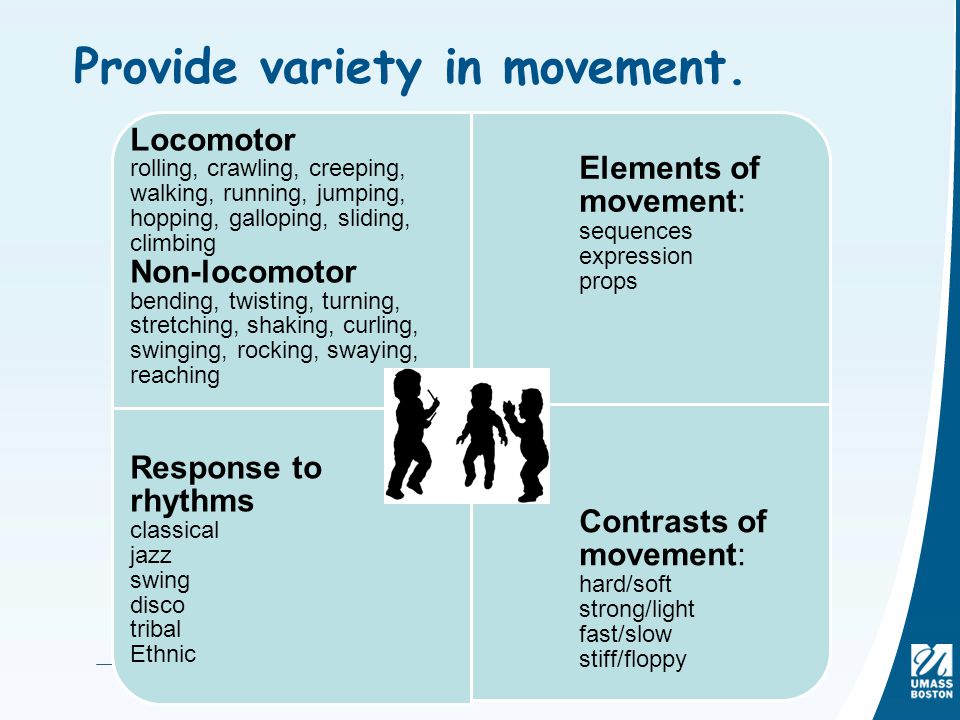 Provide variety in movement.

Locomotor
rolling, crawling, creeping, walking, running, jumping, hopping, galloping, sliding, climbing

Non-locomotor
bending, twisting, turning, stretching, shaking, curling, swinging, rocking, swaying, reaching

Elements of movement:
sequences
expression
props

Response to rhythms
classical
jazz
swing
disco
tribal
Ethnic

Contrasts of movement:
hard/soft
strong/light
fast/slow
stiff/floppy

UMASS BOSTON